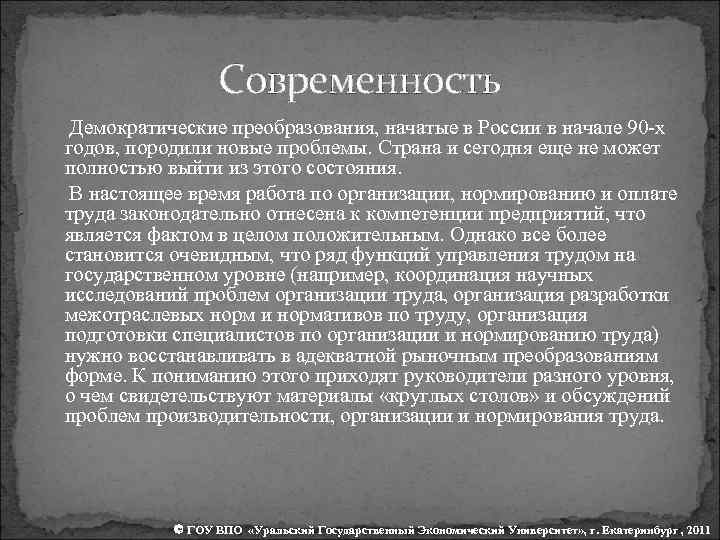 Современность

Демократические преобразования, начатые в России в начале 90-х годов, породили новые проблемы. Страна и сегодня еще не может полностью выйти из этого состояния.

В настоящее время работа по организации, нормированию и оплате труда законодательно отнесена к компетенции предприятий, что является фактом в целом положительным. Однако все более становится очевидным, что ряд функций управления трудом на государственном уровне (например, координация научных исследований проблем организации труда, организация разработки межотраслевых норм и нормативов по труду, организация подготовки специалистов по организации и нормированию труда) нужно восстанавливать в адекватной рыночным преобразованиям форме. К пониманию этого приходят руководители разного уровня, о чем свидетельствуют материалы «круглых столов» и обсуждений проблем производительности, организации и нормирования труда.

© ГОУ ВПО «Уральский Государственный Экономический Университет», г. Екатеринбург , 2011